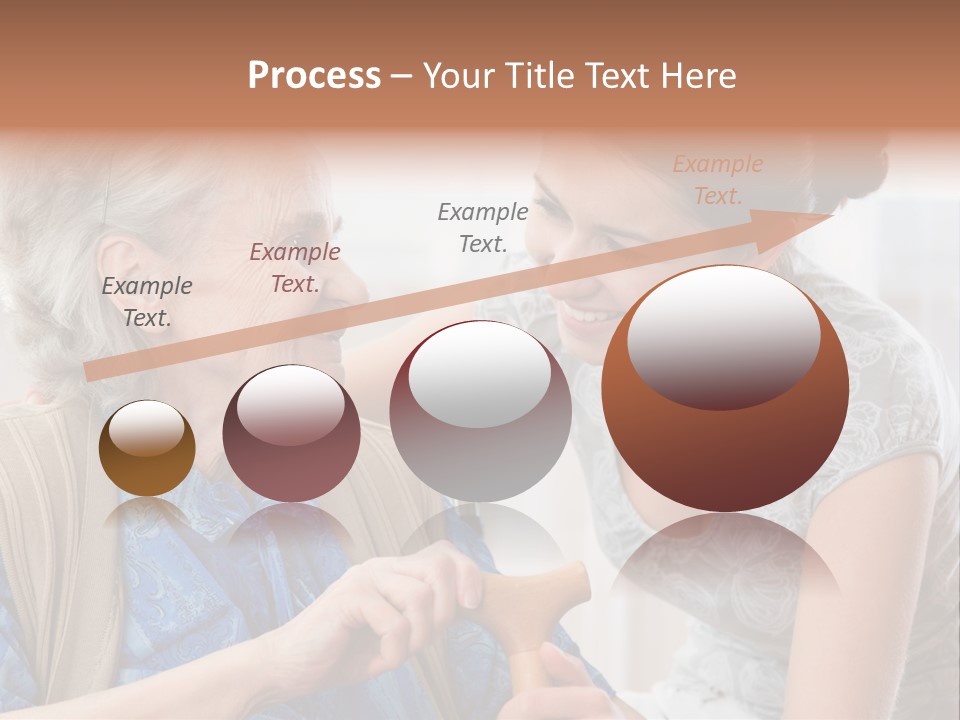 Process – Your Title Text Here

Example Text.

Example Text.

Example Text.

Example Text.